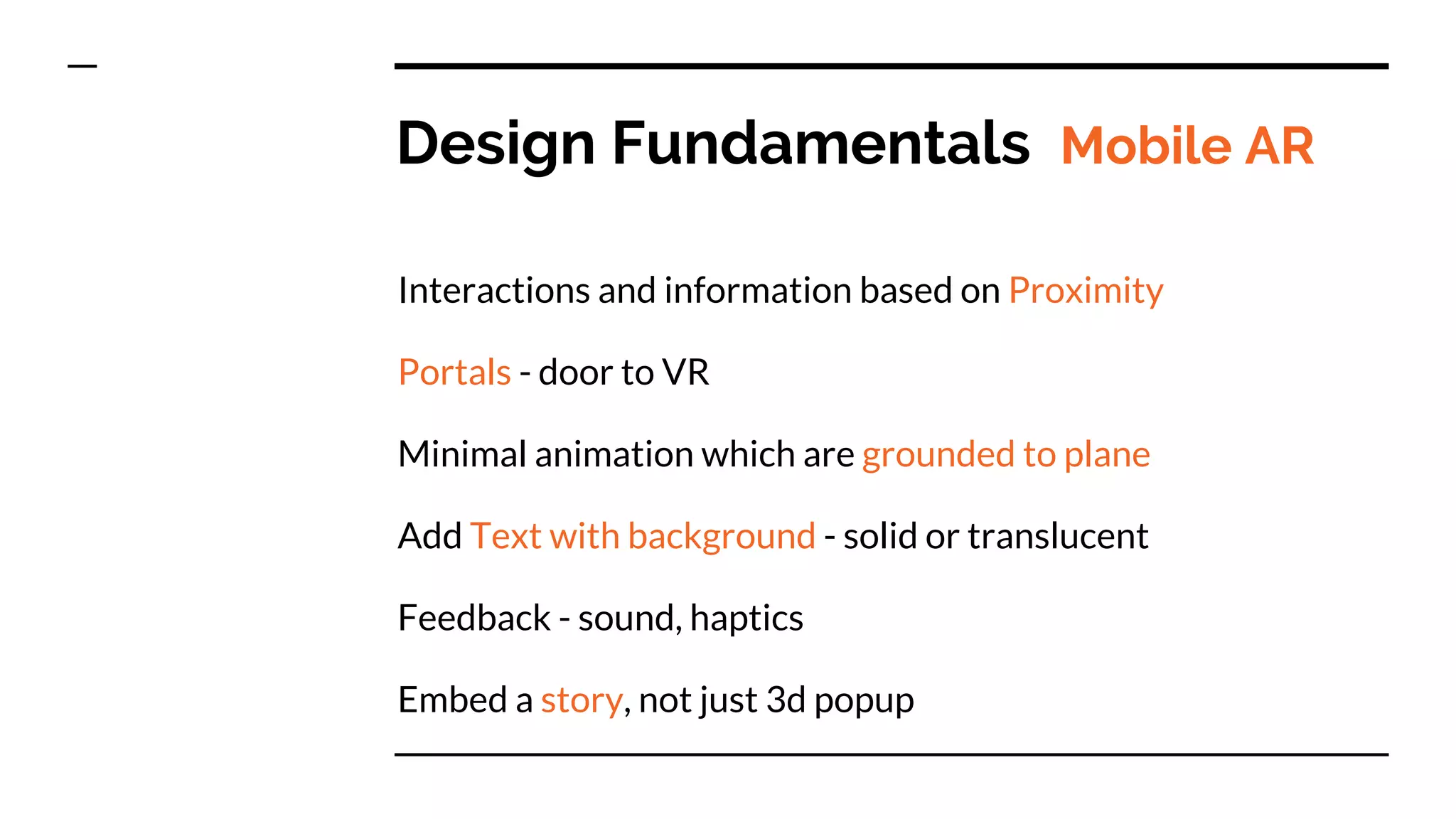 Design Fundamentals Mobile AR

Interactions and information based on Proximity

Portals - door to VR

Minimal animation which are grounded to plane

Add Text with background - solid or translucent

Feedback - sound, haptics

Embed a story, not just 3d popup